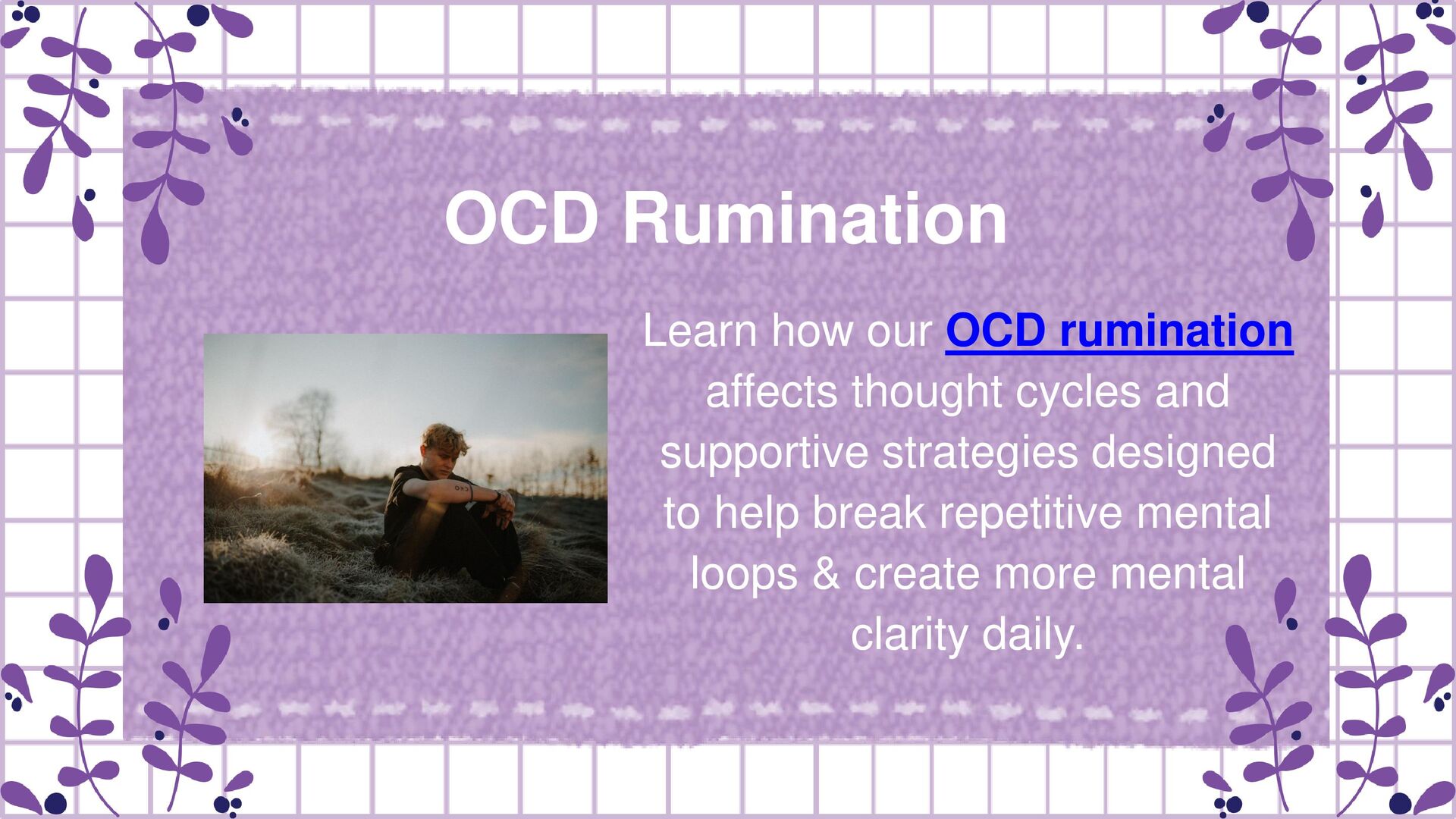 OCD Rumination

Learn how our OCD rumination affects thought cycles and supportive strategies designed to help break repetitive mental loops & create more mental clarity daily.